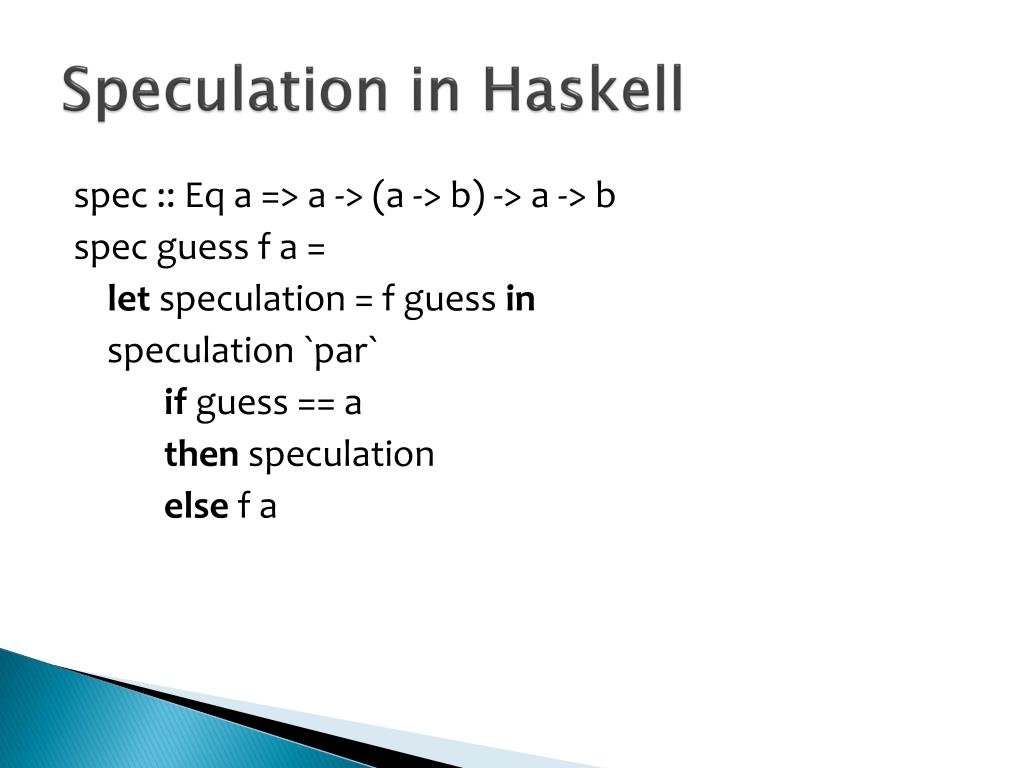 Speculation in Haskell

spec :: Eq a => a -> (a -> b) -> a -> b
spec guess f a =
let speculation = f guess in
speculation `par`
if guess == a
then speculation
else f a